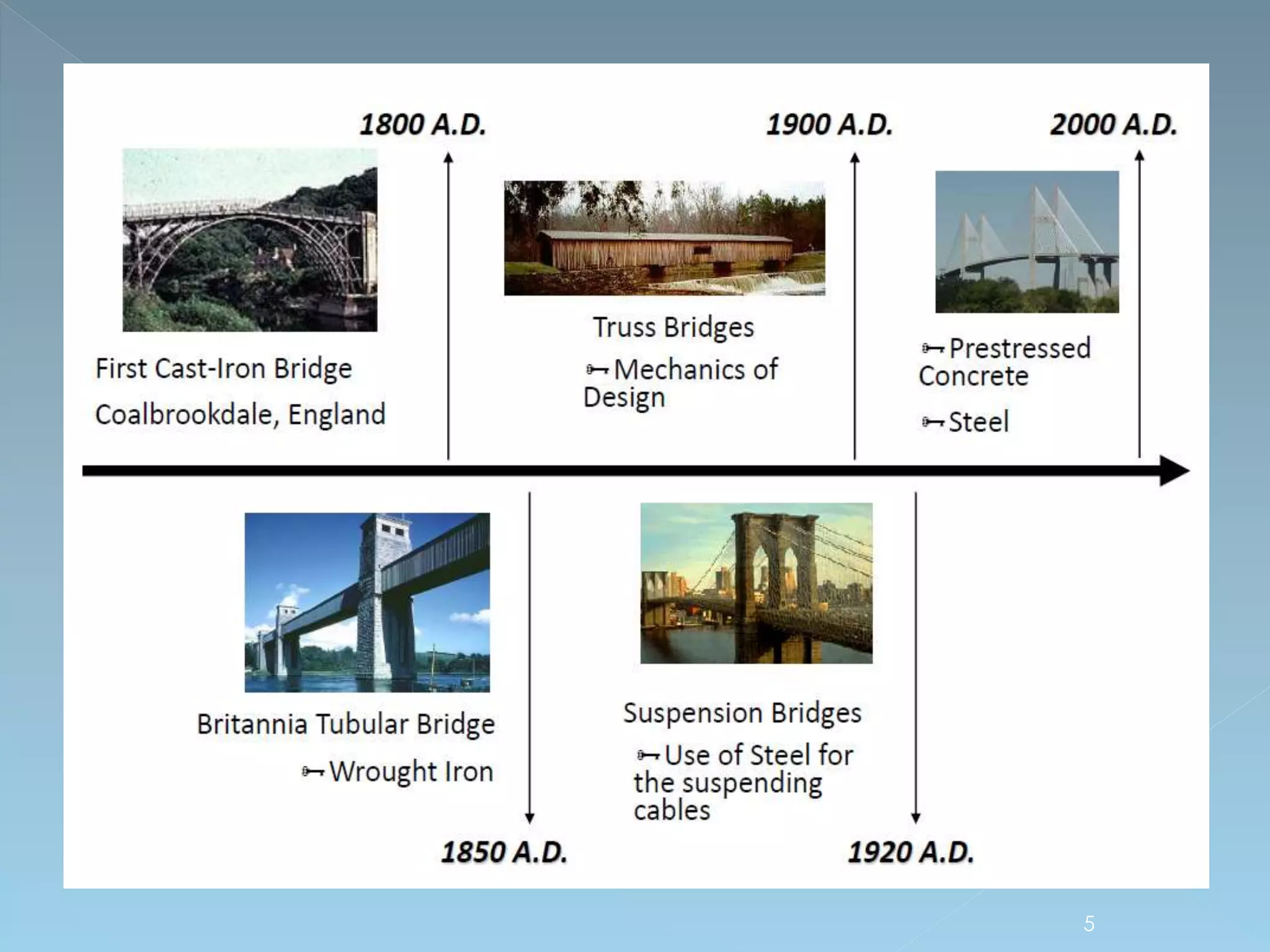 1800 A.D.

1900 A.D.

2000 A.D.

First Cast-Iron Bridge

Coalbrookdale, England

Truss Bridges

Mechanics of Design

Prestressed Concrete

Steel

Britannia Tubular Bridge

Wrought Iron

Suspension Bridges

Use of Steel for the suspending cables

1850 A.D.

1920 A.D.

5